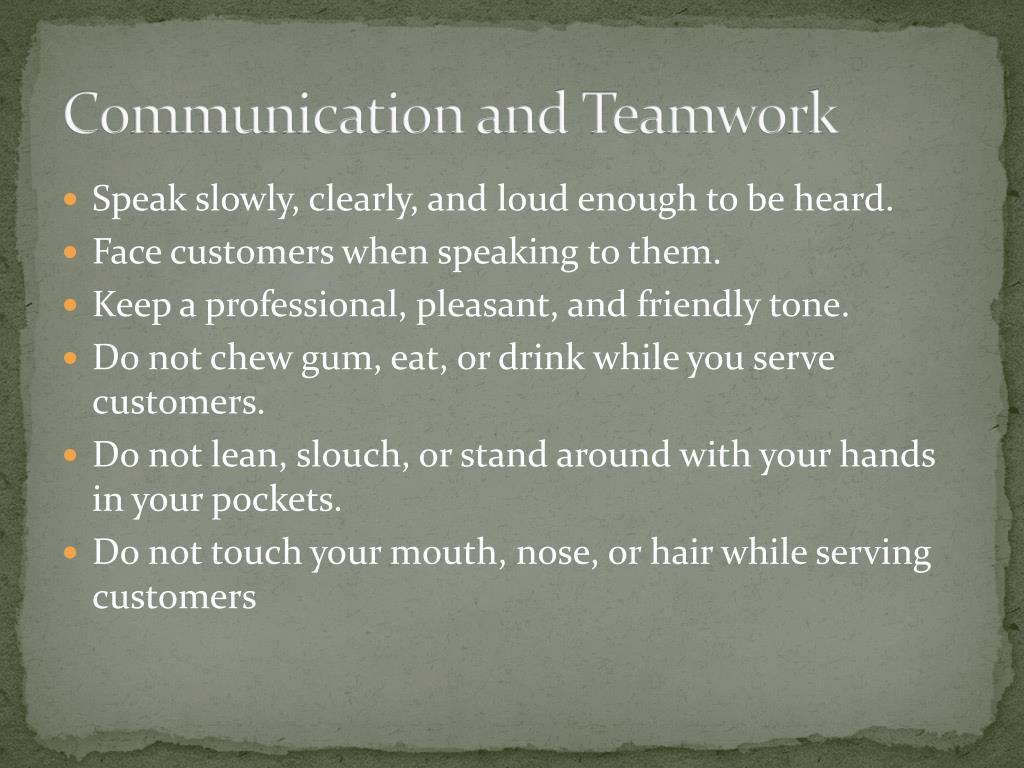 Communication and Teamwork

- Speak slowly, clearly, and loud enough to be heard.
- Face customers when speaking to them.
- Keep a professional, pleasant, and friendly tone.
- Do not chew gum, eat, or drink while you serve customers.
- Do not lean, slouch, or stand around with your hands in your pockets.
- Do not touch your mouth, nose, or hair while serving customers